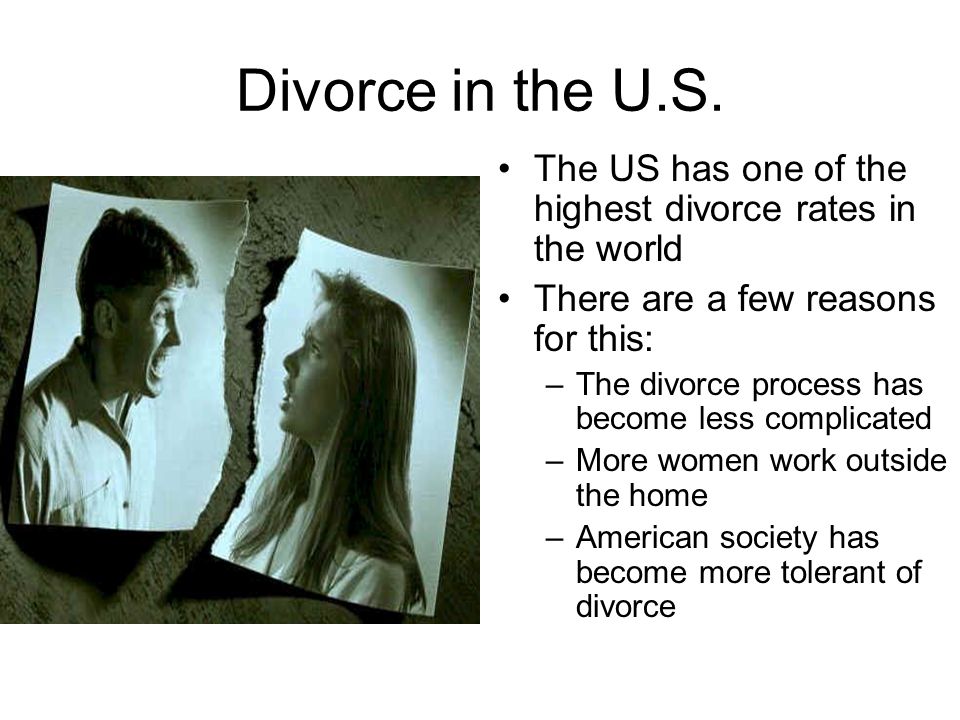 Divorce in the U.S.

• The US has one of the highest divorce rates in the world
• There are a few reasons for this:
– The divorce process has become less complicated
– More women work outside the home
– American society has become more tolerant of divorce